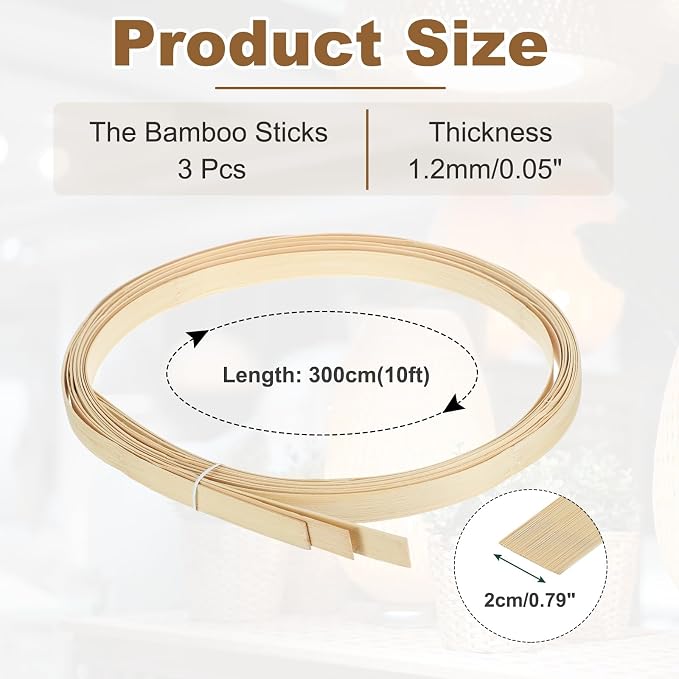 Product Size

The Bamboo Sticks
3 Pcs

Thickness
1.2mm/0.05"

Length: 300cm(10ft)

2cm/0.79"